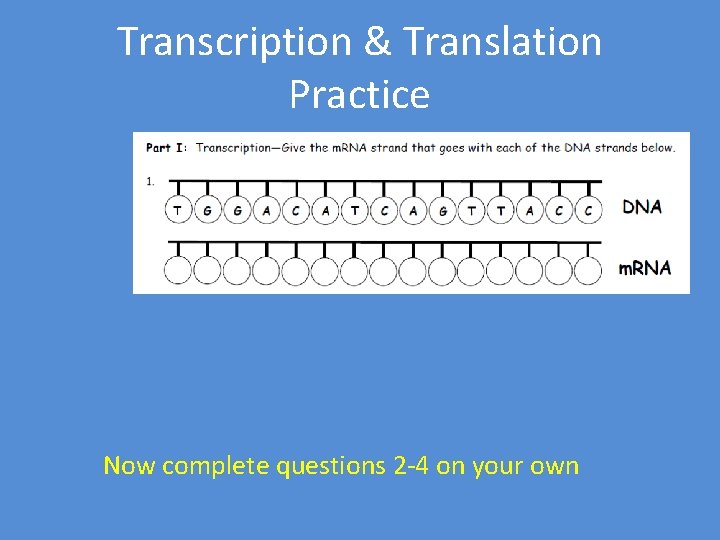 Transcription & Translation Practice

Part I: Transcription—Give the mRNA strand that goes with each of the DNA strands below.

1.

T G G A C A T C A G T T A C C DNA

mRNA

Now complete questions 2-4 on your own